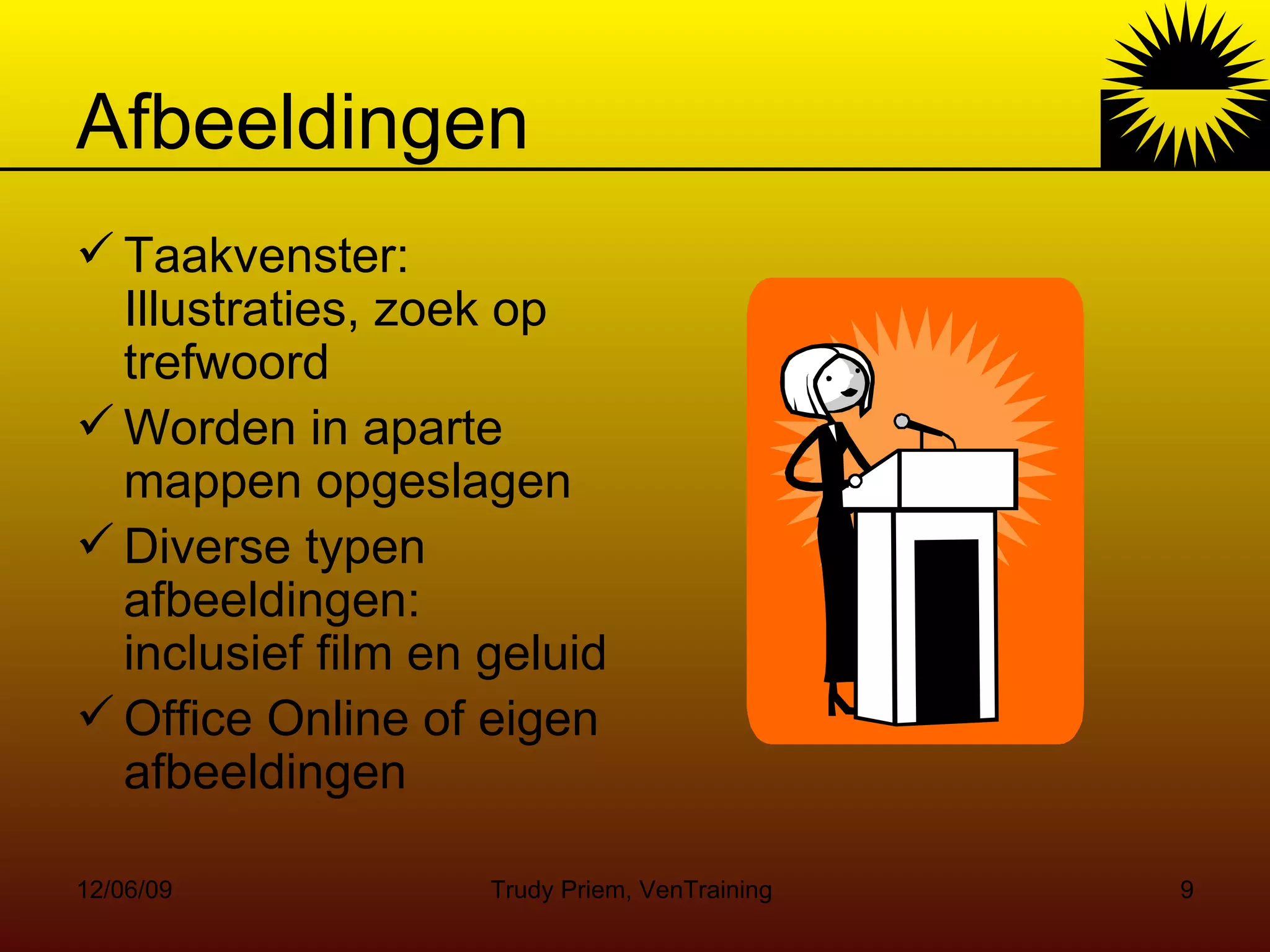 Afbeeldingen

✓ Taakvenster: Illustraties, zoek op trefwoord

✓ Worden in aparte mappen opgeslagen

✓ Diverse typen afbeeldingen: inclusief film en geluid

✓ Office Online of eigen afbeeldingen

12/06/09

Trudy Priem, VenTraining

9